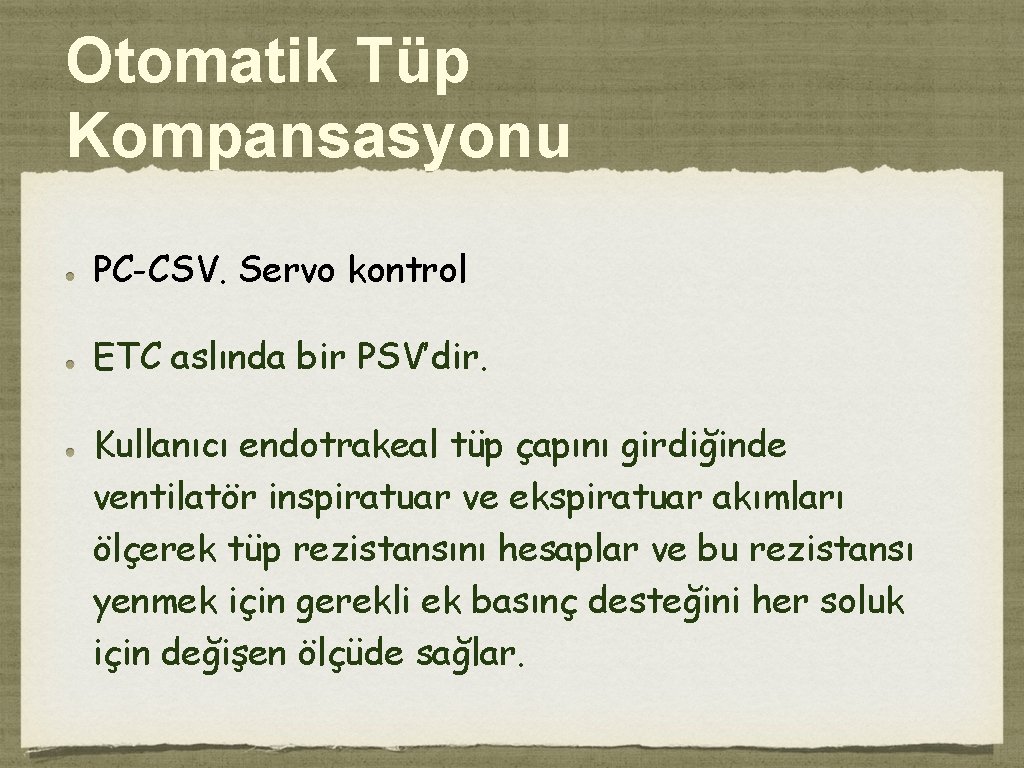 Otomatik Tüp Kompansasyonu

PC-CSV. Servo kontrol

ETC aslında bir PSV'dir.

Kullanıcı endotrakeal tüp çapını girdiğinde ventilatör inspiratuar ve ekspiratuar akımları ölçerek tüp rezistansını hesaplar ve bu rezistansı yenmek için gerekli ek basınç desteğini her soluk için değişen ölçüde sağlar.